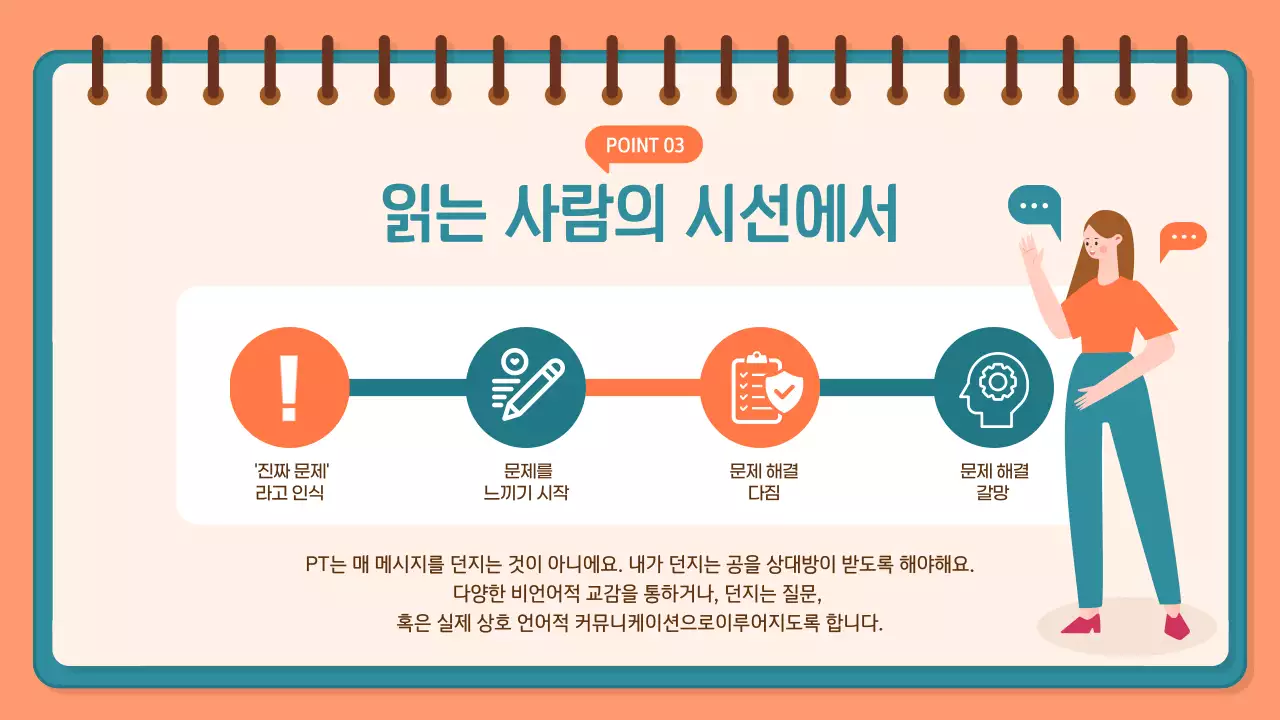 POINT 03

읽는 사람의 시선에서

'진짜 문제' 라고 인식

문제를 느끼기 시작

문제 해결 다짐

문제 해결 갈망

PT는 매 메시지를 던지는 것이 아니에요. 내가 던지는 공을 상대방이 받도록 해야해요.
다양한 비언어적 교감을 통하거나, 던지는 질문,
혹은 실제 상호 언어적 커뮤니케이션으로이루어지도록 합니다.